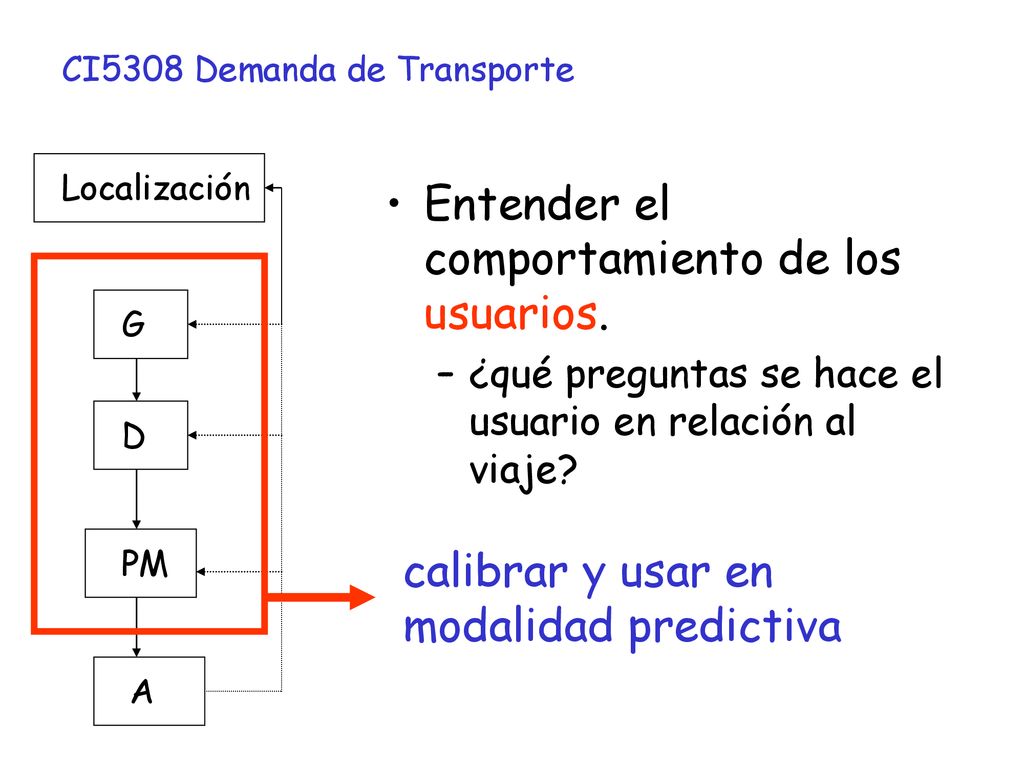 CI5308 Demanda de Transporte

Localización

G

D

PM

A

• Entender el comportamiento de los usuarios.
– ¿qué preguntas se hace el usuario en relación al viaje?

calibrar y usar en modalidad predictiva